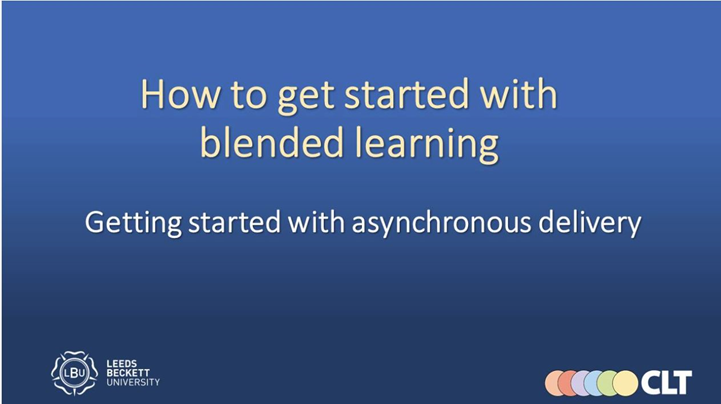 How to get started with blended learning

Getting started with asynchronous delivery

LBU LEEDS BECKETT UNIVERSITY

CLT